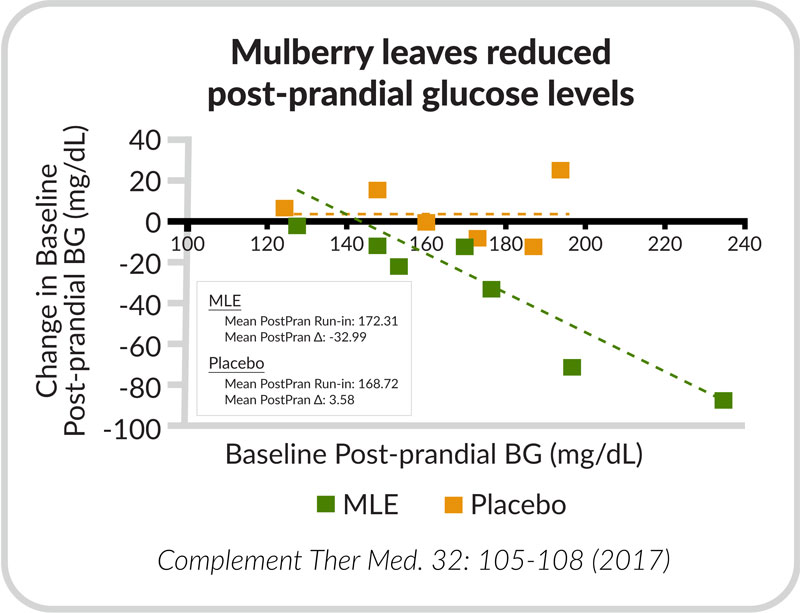 Mulberry leaves reduced post-prandial glucose levels

Change in Baseline Post-prandial BG (mg/dL)

40
20
0
-20
-40
-60
-80
-100

100 120 140 160 180 200 220 240

MLE
Mean PostPran Run-in: 172.31
Mean PostPran Δ: -32.99

Placebo
Mean PostPran Run-in: 168.72
Mean PostPran Δ: 3.58

Baseline Post-prandial BG (mg/dL)

MLE Placebo

Complement Ther Med. 32: 105-108 (2017)